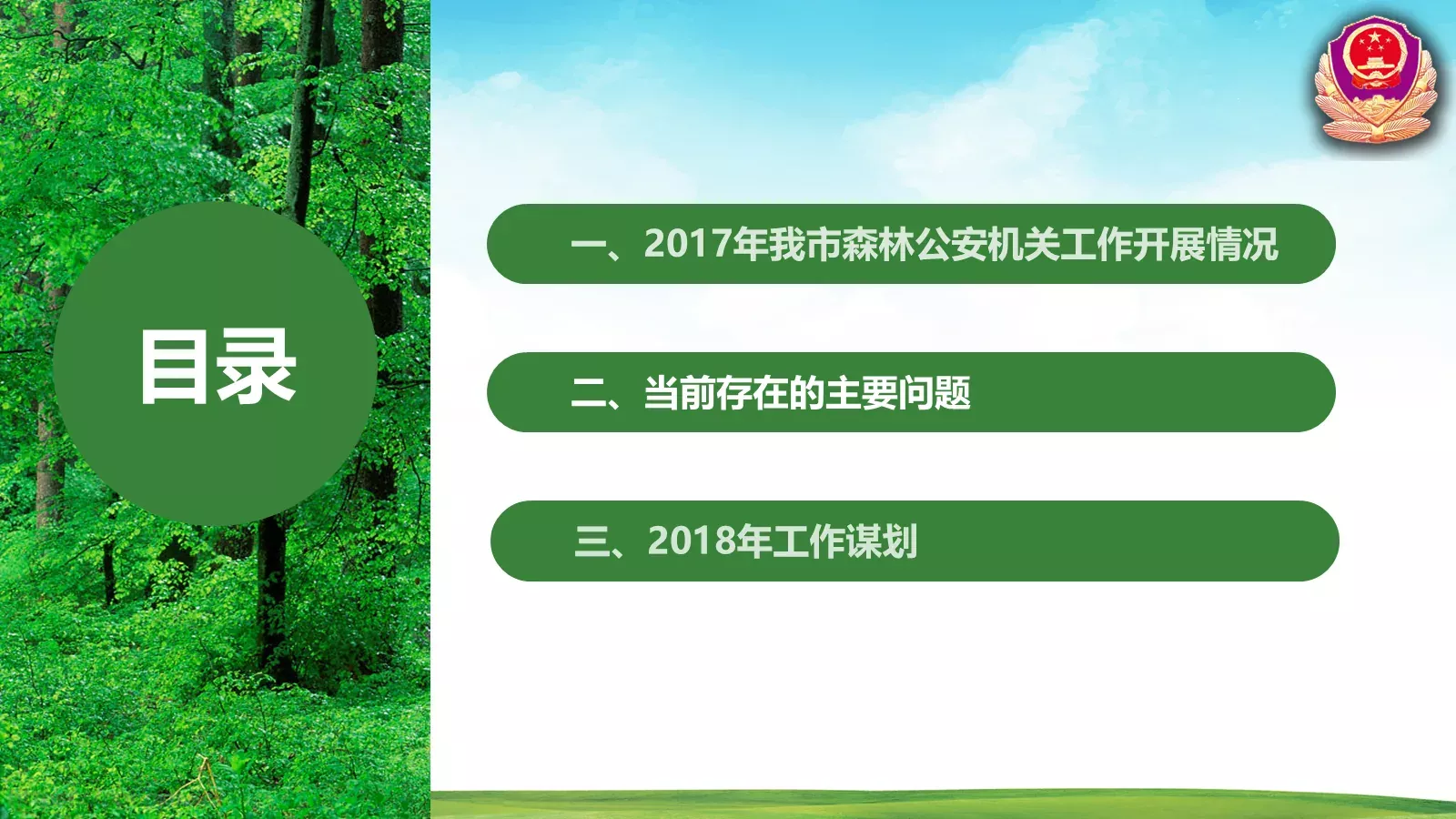 目录

一、2017年我市森林公安机关工作开展情况

二、当前存在的主要问题

三、2018年工作谋划